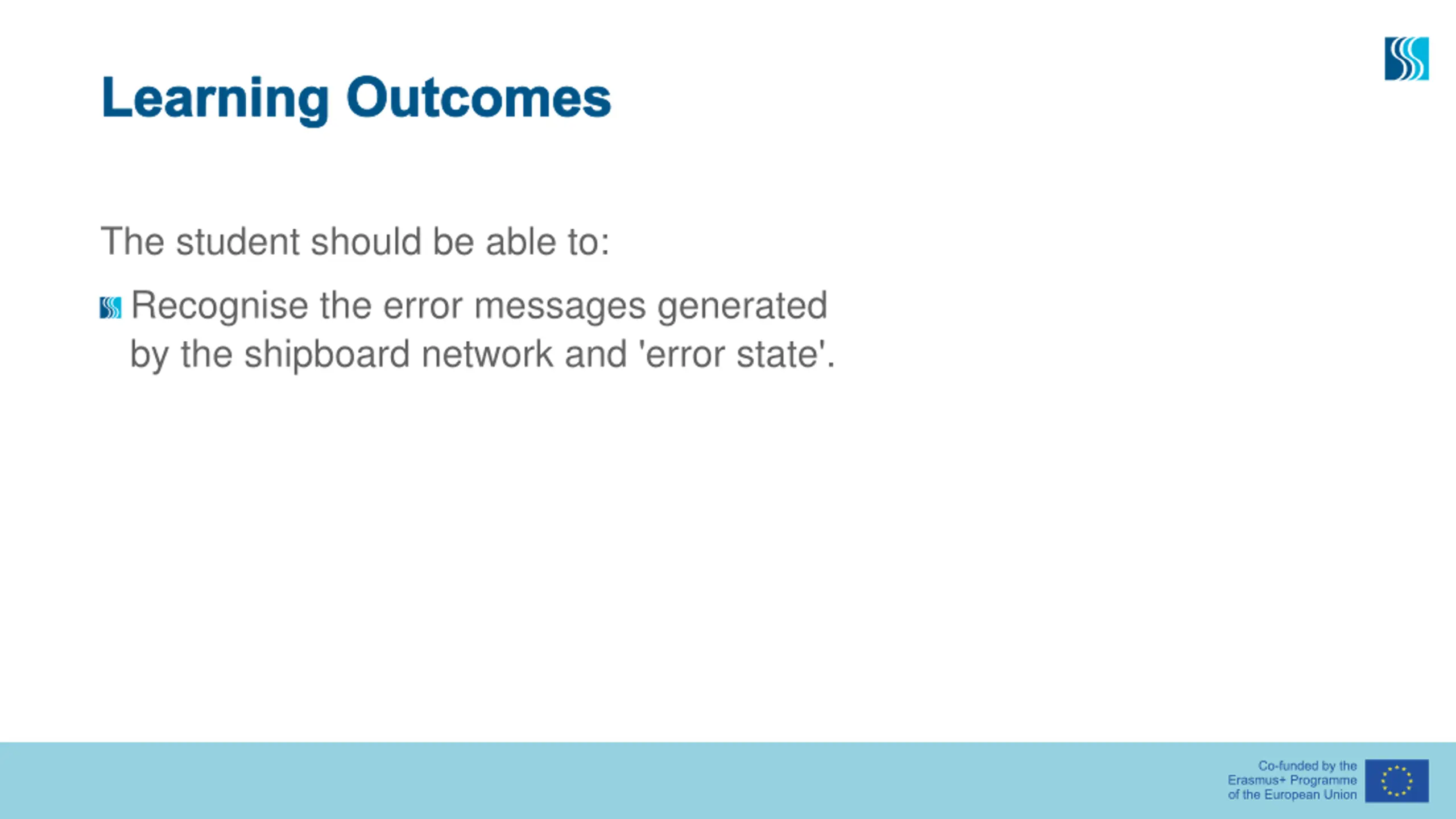 Learning Outcomes

The student should be able to:

Recognise the error messages generated by the shipboard network and 'error state'.

Co-funded by the Erasmus+ Programme of the European Union